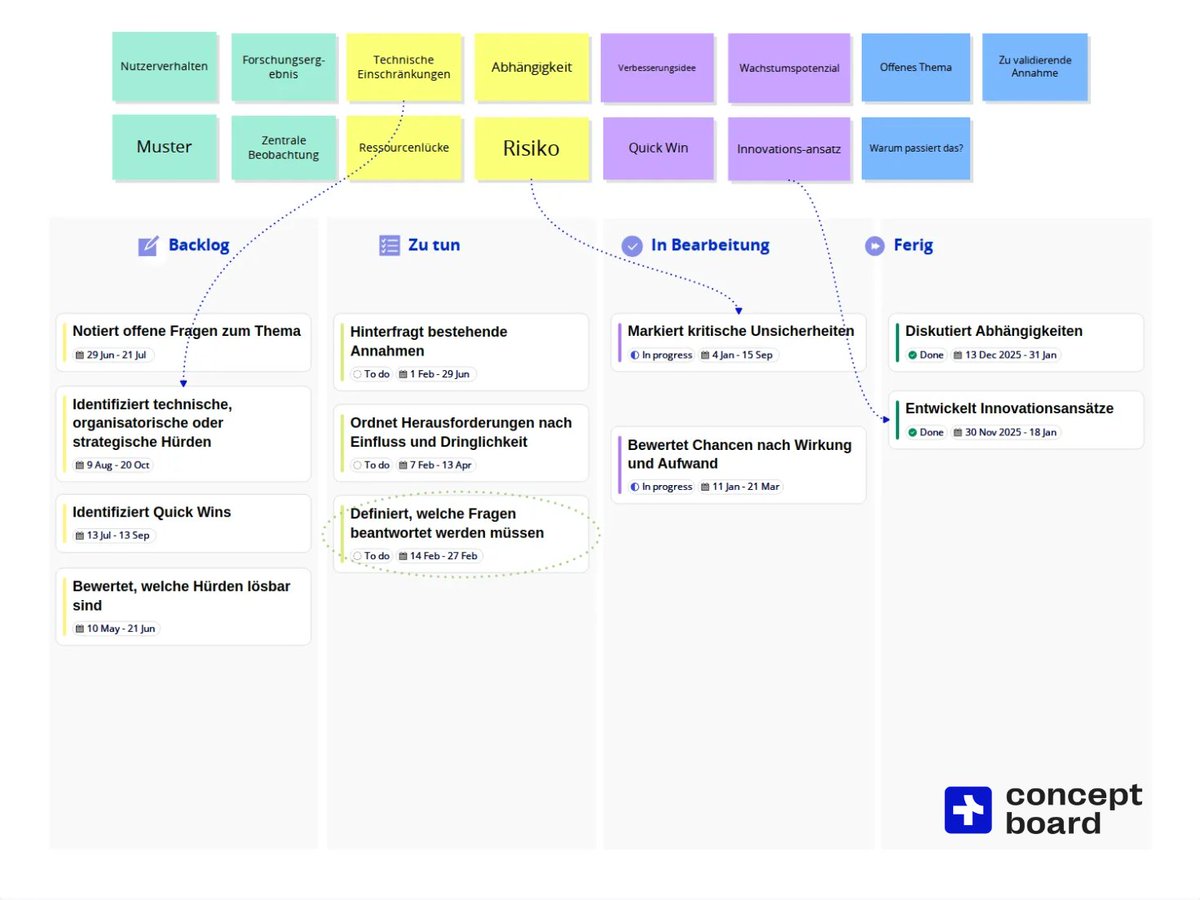 Nutzerverhalten

Forschungsergebnis

Technische Einschränkungen

Abhängigkeit

Verbesserungsidee

Wachstumspotenzial

Offenes Thema

Zu validierende Annahme

Muster

Zentrale Beobachtung

Ressourcenlücke

Risiko

Quick Win

Innovations-ansatz

Warum passiert das?

Backlog

Notiert offene Fragen zum Thema
29 Jun - 21 Jul

Identifiziert technische, organisatorische oder strategische Hürden
9 Aug - 20 Oct

Identifiziert Quick Wins
13 Jul - 13 Sep

Bewertet, welche Hürden lösbar sind
10 May - 21 Jun

Zu tun

Hinterfragt bestehende Annahmen
To do 1 Feb - 29 Jun

Ordnet Herausforderungen nach Einfluss und Dringlichkeit
To do 7 Feb - 13 Apr

Definiert, welche Fragen beantwortet werden müssen
To do 14 Feb - 27 Feb

In Bearbeitung

Markiert kritische Unsicherheiten
In progress 4 Jan - 15 Sep

Bewertet Chancen nach Wirkung und Aufwand
In progress 11 Jan - 21 Mar

Ferig

Diskutiert Abhängigkeiten
Done 13 Dec 2025 - 31 Jan

Entwickelt Innovationsansätze
Done 30 Nov 2025 - 18 Jan

concept board